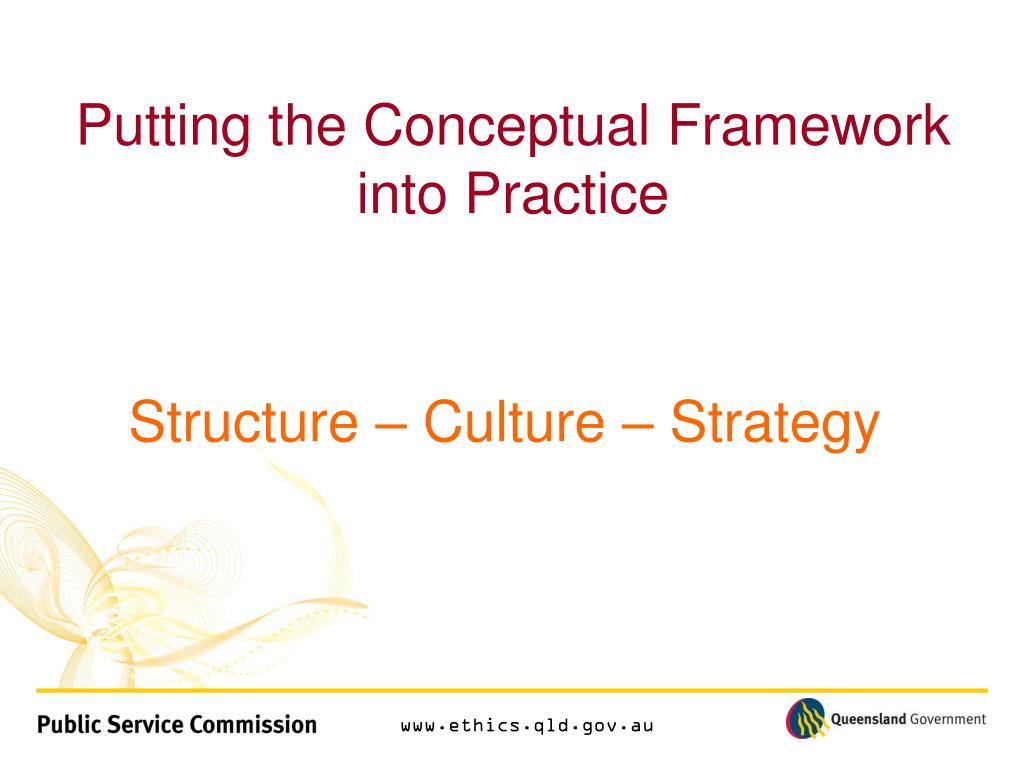 Putting the Conceptual Framework into Practice

Structure – Culture – Strategy

Public Service Commission

www.ethics.qld.gov.au

Queensland Government